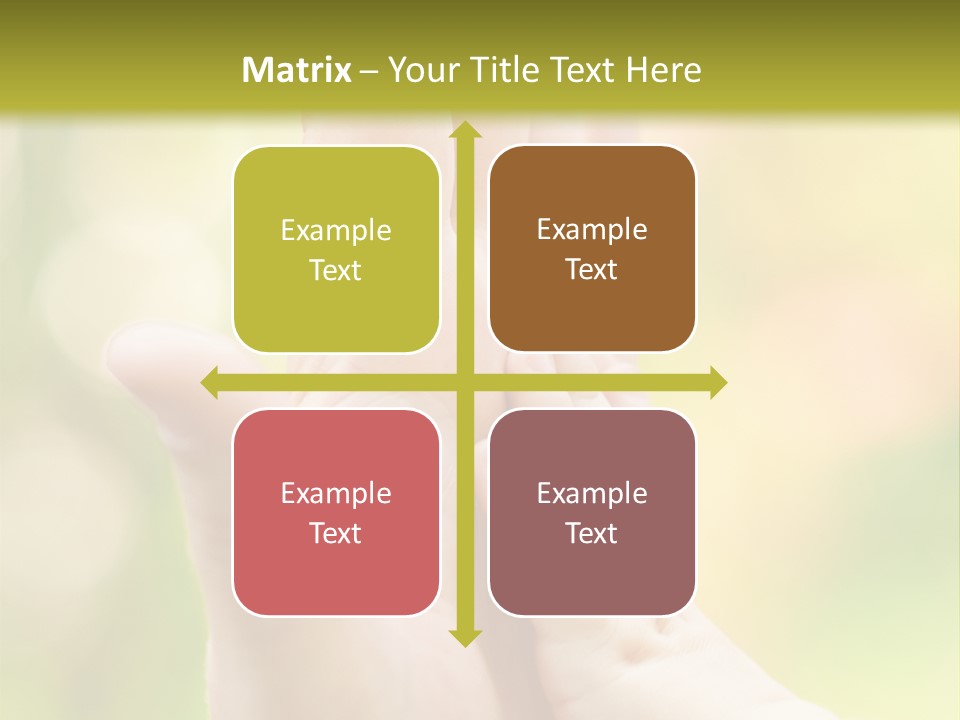 Matrix – Your Title Text Here

Example Text

Example Text

Example Text

Example Text